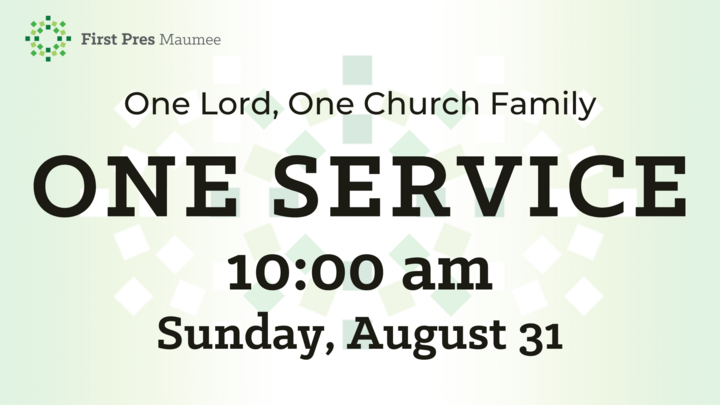 First Pres Maumee

One Lord, One Church Family

ONE SERVICE

10:00 am

Sunday, August 31